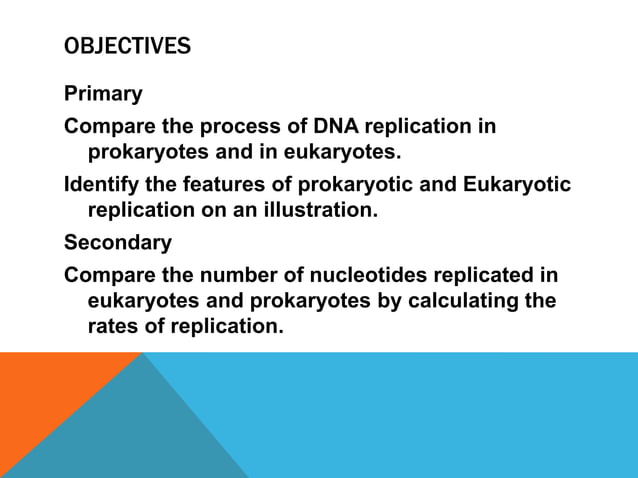 OBJECTIVES

Primary

Compare the process of DNA replication in prokaryotes and in eukaryotes.

Identify the features of prokaryotic and Eukaryotic replication on an illustration.

Secondary

Compare the number of nucleotides replicated in eukaryotes and prokaryotes by calculating the rates of replication.